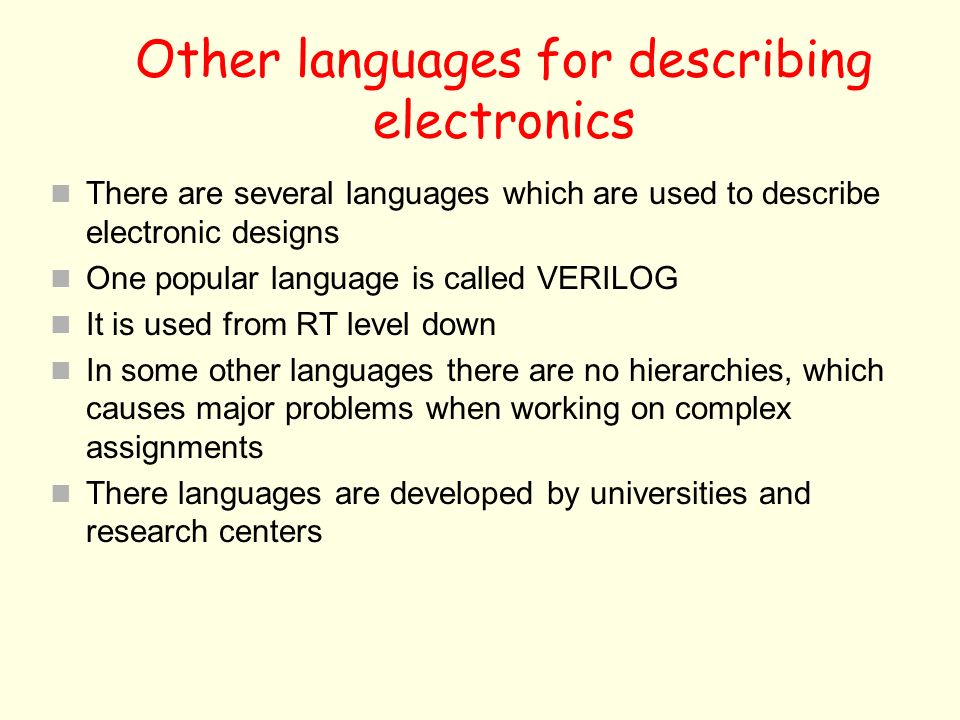 Other languages for describing electronics

There are several languages which are used to describe electronic designs

One popular language is called VERILOG

It is used from RT level down

In some other languages there are no hierarchies, which causes major problems when working on complex assignments

There languages are developed by universities and research centers